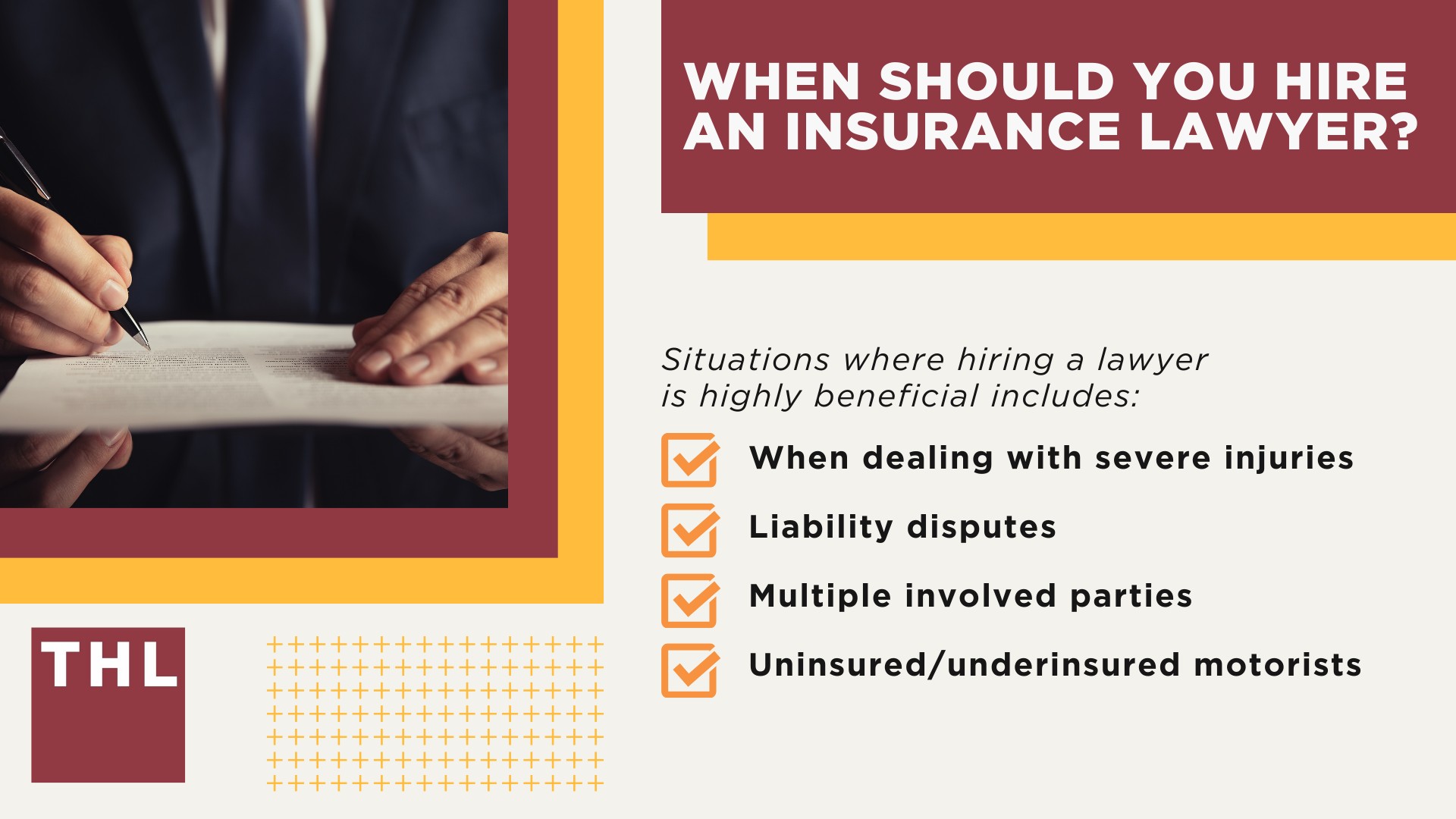 WHEN SHOULD YOU HIRE AN INSURANCE LAWYER?

Situations where hiring a lawyer is highly beneficial includes:

When dealing with severe injuries

Liability disputes

Multiple involved parties

Uninsured/underinsured motorists

THL